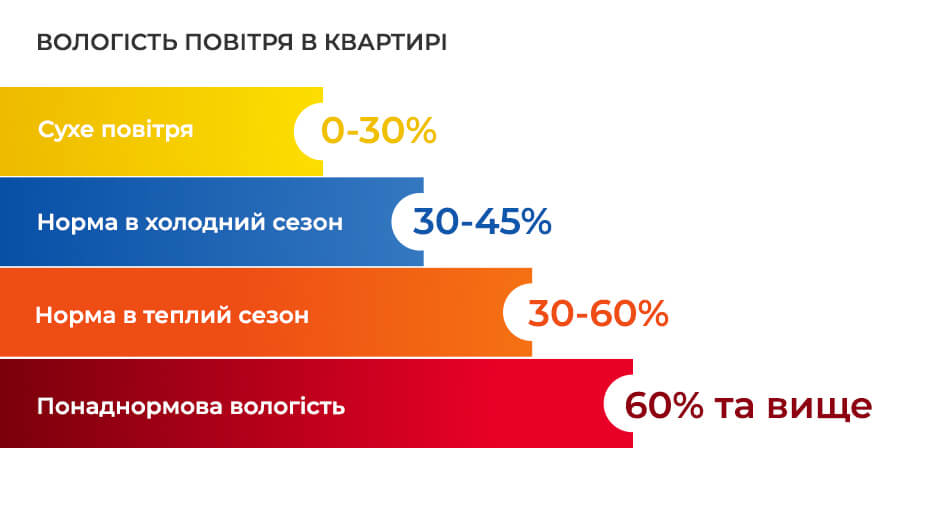 ВОЛОГІСТЬ ПОВІТРЯ В КВАРТИРІ

Сухе повітря 0-30%

Норма в холодний сезон 30-45%

Норма в теплий сезон 30-60%

Понаднормова вологість 60% та вище